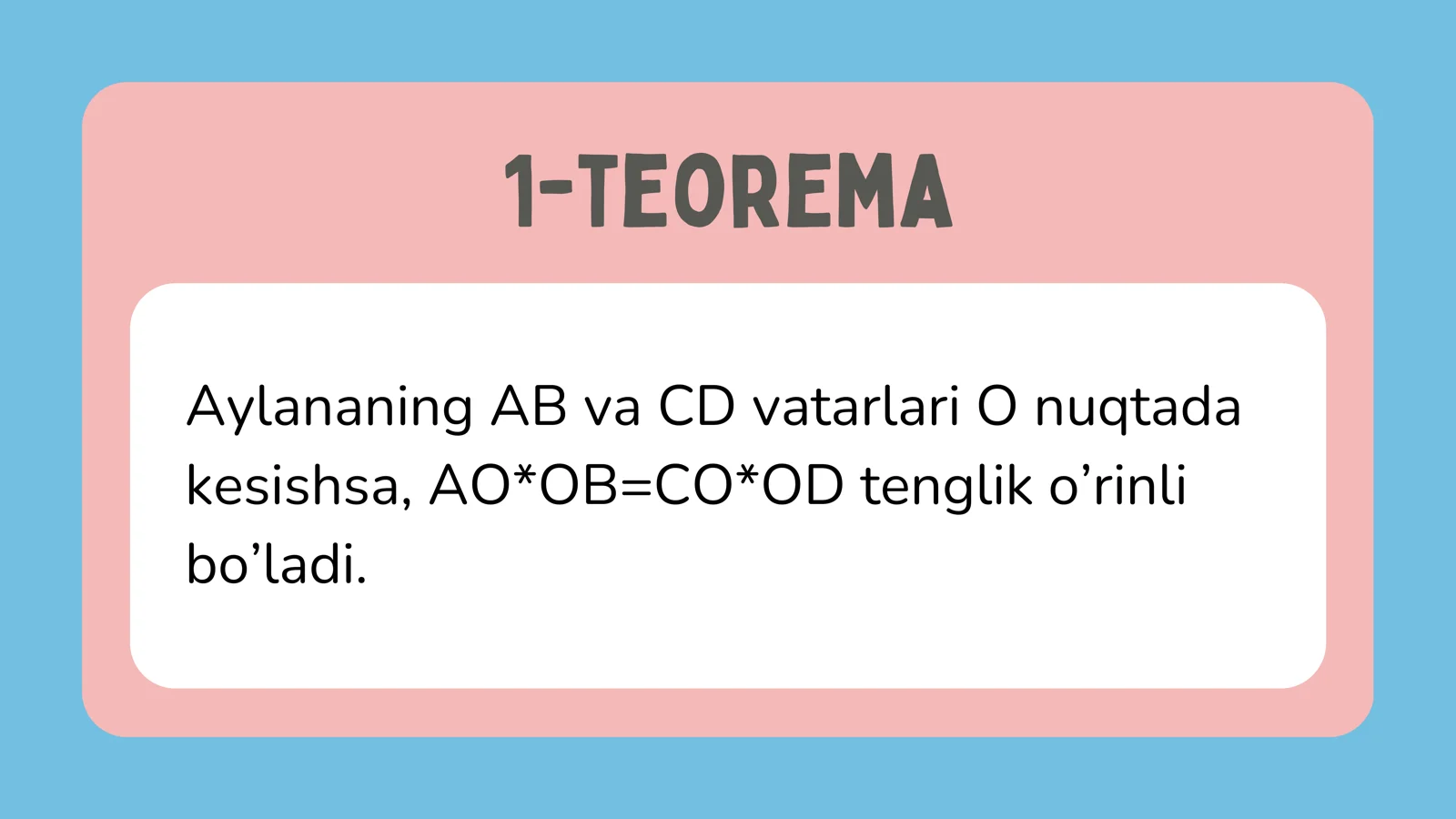 1-TEOREMA

Aylananing AB va CD vatarlari O nuqtada kesishsa, AO*OB=CO*OD tenglik o’rinli bo’ladi.